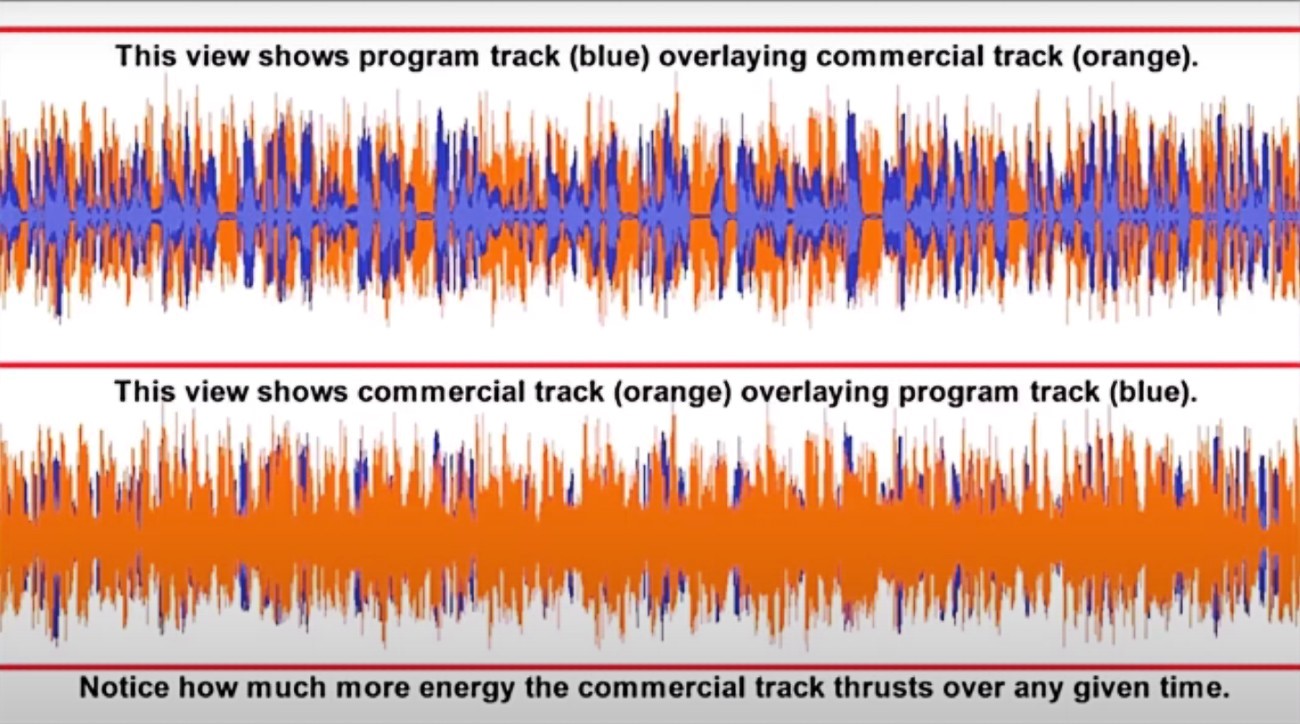 This view shows program track (blue) overlaying commercial track (orange).

This view shows commercial track (orange) overlaying program track (blue).

Notice how much more energy the commercial track thrusts over any given time.